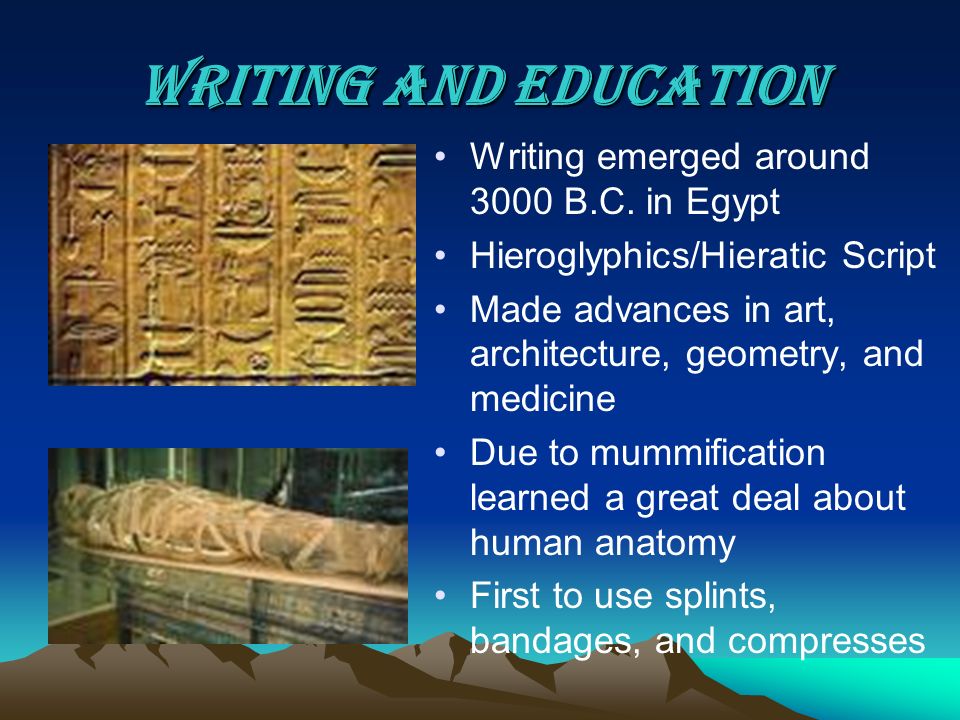 WRITING AND EDUCATION

• Writing emerged around 3000 B.C. in Egypt
• Hieroglyphics/Hieratic Script
• Made advances in art, architecture, geometry, and medicine
• Due to mummification learned a great deal about human anatomy
• First to use splints, bandages, and compresses